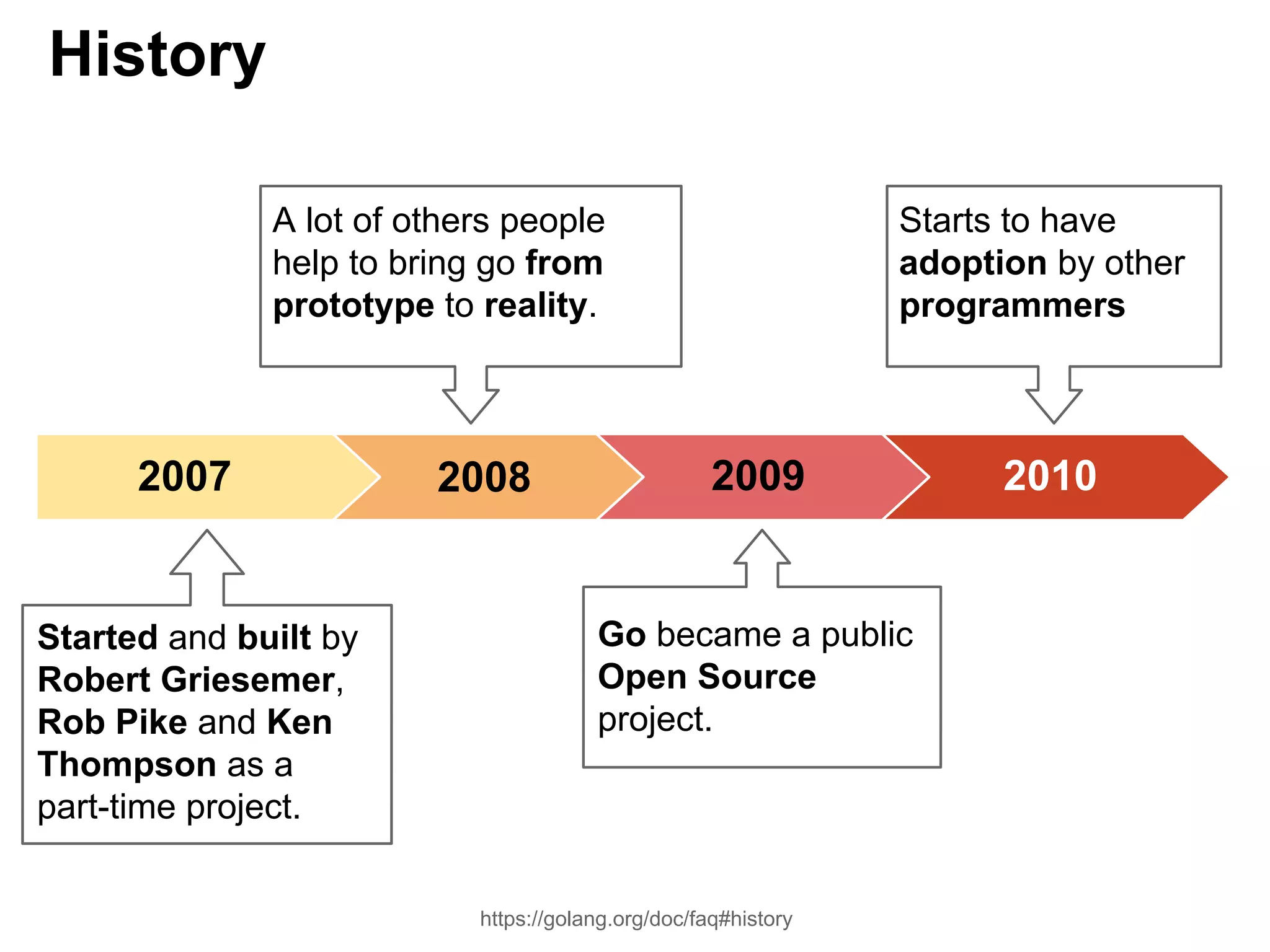 History

A lot of others people help to bring go from prototype to reality.

Starts to have adoption by other programmers

2007

2008

2009

2010

Started and built by Robert Griesemer, Rob Pike and Ken Thompson as a part-time project.

Go became a public Open Source project.

https://golang.org/doc/faq#history